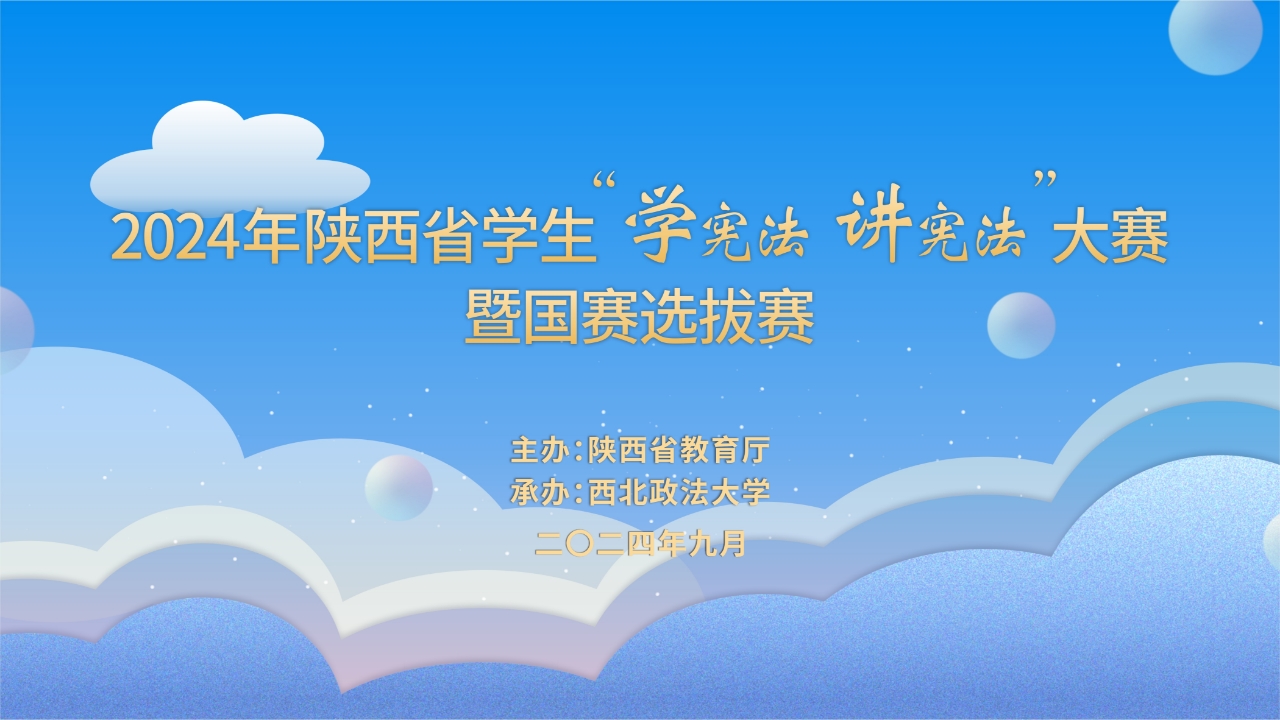 2024年陕西省学生“学宪法 讲宪法”大赛
暨国赛选拔赛

主办：陕西省教育厅
承办：西北政法大学

二〇二四年九月